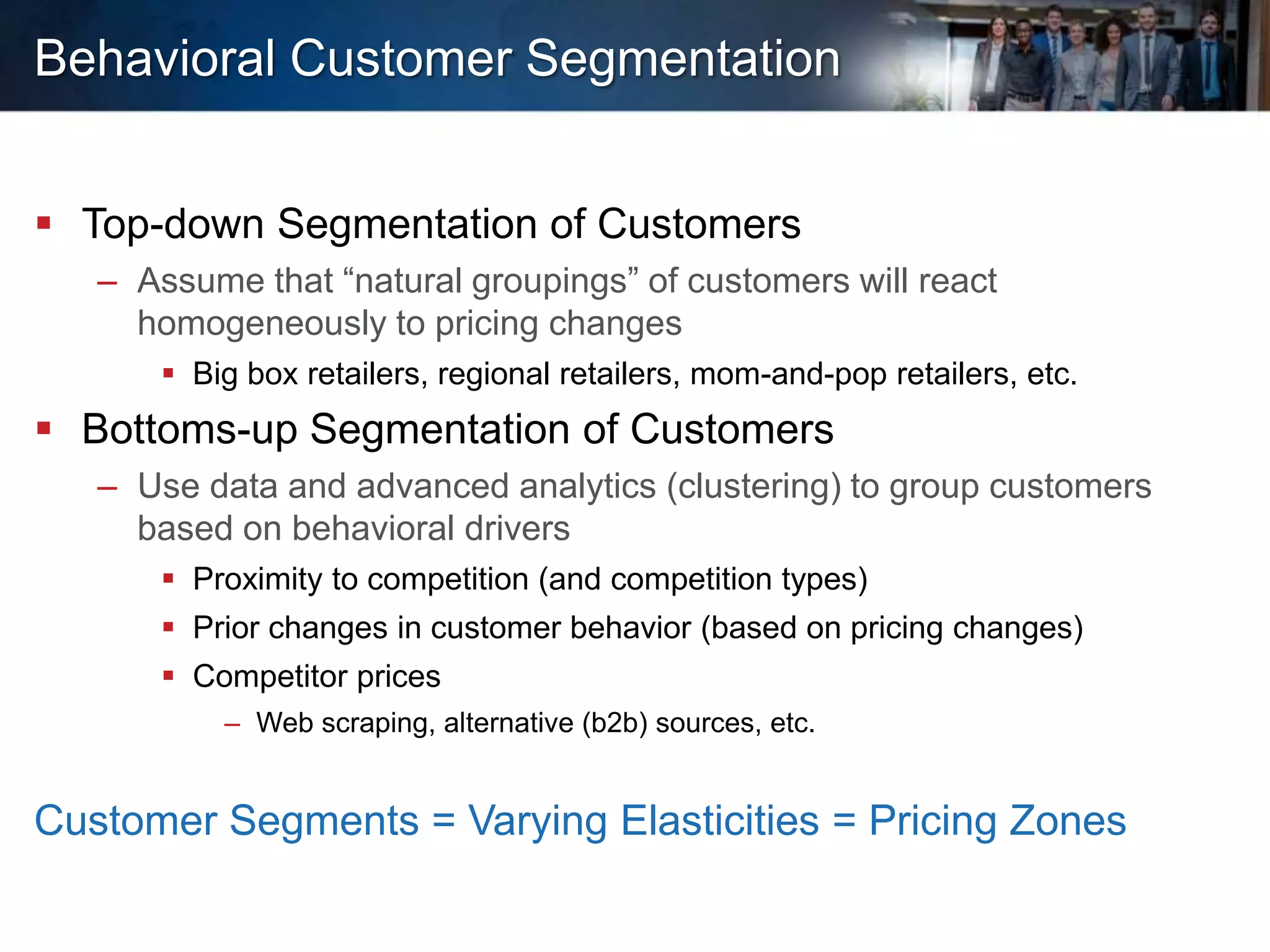 Behavioral Customer Segmentation

▪ Top-down Segmentation of Customers

– Assume that “natural groupings” of customers will react homogeneously to pricing changes

▪ Big box retailers, regional retailers, mom-and-pop retailers, etc.

▪ Bottoms-up Segmentation of Customers

– Use data and advanced analytics (clustering) to group customers based on behavioral drivers

▪ Proximity to competition (and competition types)

▪ Prior changes in customer behavior (based on pricing changes)

▪ Competitor prices

– Web scraping, alternative (b2b) sources, etc.

Customer Segments = Varying Elasticities = Pricing Zones